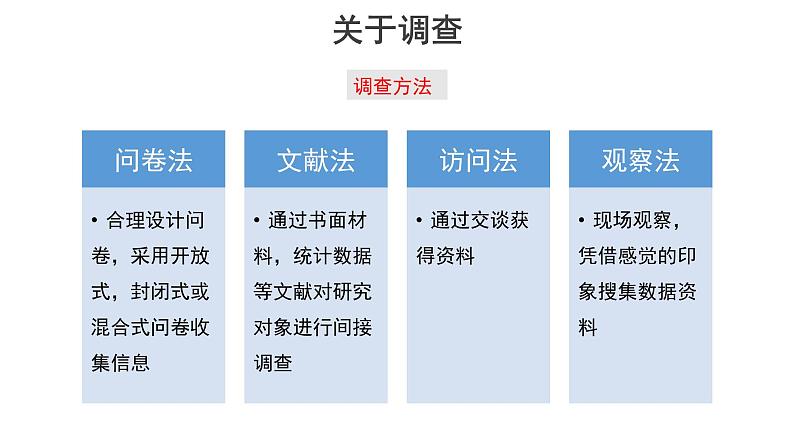 关于调查

调查方法

问卷法

• 合理设计问卷，采用开放式，封闭式或混合式问卷收集信息

文献法

• 通过书面材料，统计数据等文献对研究对象进行间接调查

访问法

• 通过交谈获得资料

观察法

• 现场观察，凭借感觉的印象搜集数据资料